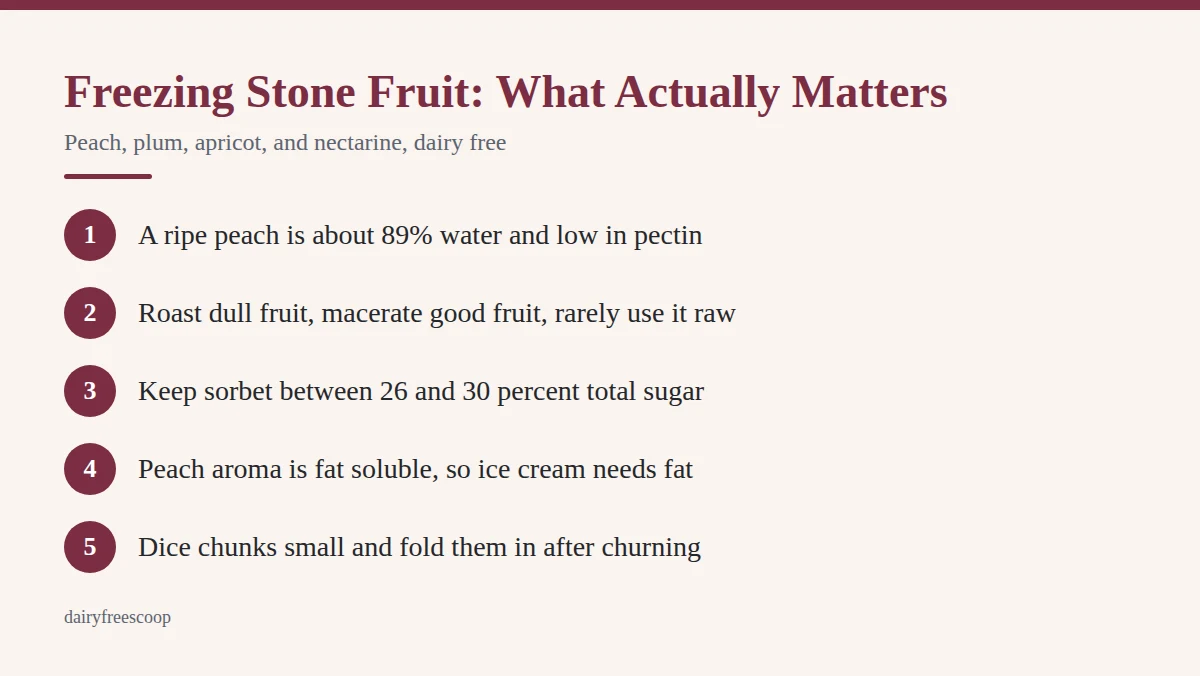 Freezing Stone Fruit: What Actually Matters

Peach, plum, apricot, and nectarine, dairy free

1 A ripe peach is about 89% water and low in pectin

2 Roast dull fruit, macerate good fruit, rarely use it raw

3 Keep sorbet between 26 and 30 percent total sugar

4 Peach aroma is fat soluble, so ice cream needs fat

5 Dice chunks small and fold them in after churning

dairyfreescoop